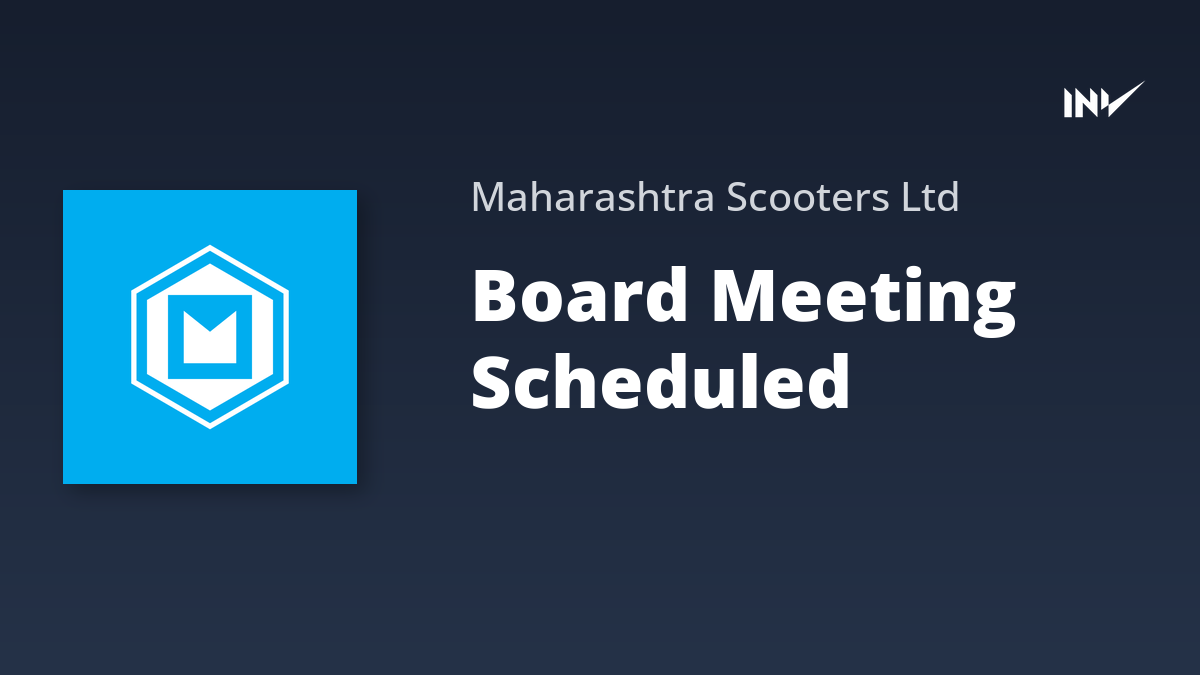 INV

Maharashtra Scooters Ltd

Board Meeting Scheduled